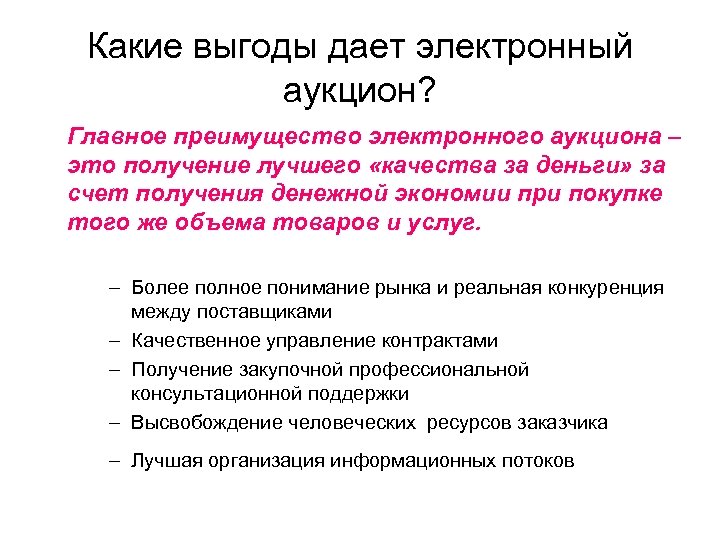 Какие выгоды дает электронный аукцион?

Главное преимущество электронного аукциона – это получение лучшего «качества за деньги» за счет получения денежной экономии при покупке того же объема товаров и услуг.

– Более полное понимание рынка и реальная конкуренция между поставщиками
– Качественное управление контрактами
– Получение закупочной профессиональной консультационной поддержки
– Высвобождение человеческих ресурсов заказчика
– Лучшая организация информационных потоков